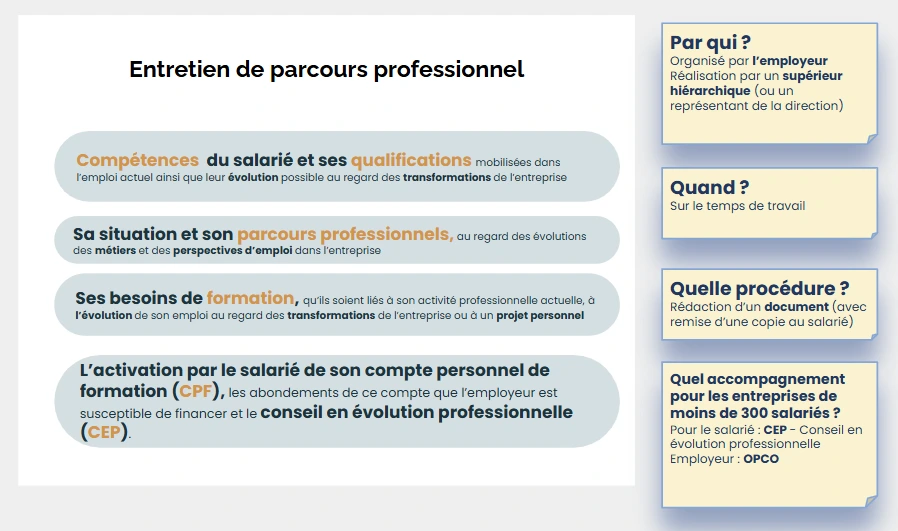 Entretien de parcours professionnel

Compétences du salarié et ses qualifications mobilisées dans l'emploi actuel ainsi que leur évolution possible au regard des transformations de l'entreprise

Sa situation et son parcours professionnels, au regard des évolutions des métiers et des perspectives d'emploi dans l'entreprise

Ses besoins de formation, qu'ils soient liés à son activité professionnelle actuelle, à l'évolution de son emploi au regard des transformations de l'entreprise ou à un projet personnel

L'activation par le salarié de son compte personnel de formation (CPF), les abondements de ce compte que l'employeur est susceptible de financer et le conseil en évolution professionnelle (CEP).

Par qui ?
Organisé par l'employeur
Réalisation par un supérieur hiérarchique (ou un représentant de la direction)

Quand ?
Sur le temps de travail

Quelle procédure ?
Rédaction d'un document (avec remise d'une copie au salarié)

Quel accompagnement pour les entreprises de moins de 300 salariés ?
Pour le salarié : CEP - Conseil en évolution professionnelle
Employeur : OPCO